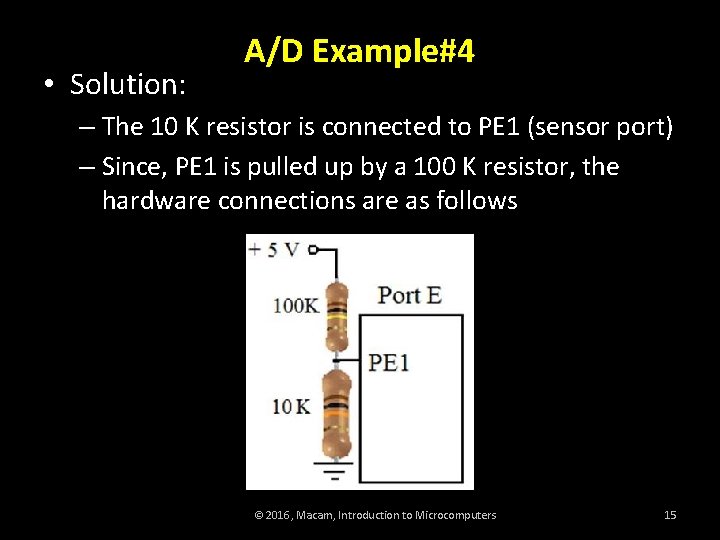 A/D Example#4

• Solution:

– The 10 K resistor is connected to PE1 (sensor port)

– Since, PE1 is pulled up by a 100 K resistor, the hardware connections are as follows

+ 5 V

100K

Port E

PE1

10 K

© 2016, Macam, Introduction to Microcomputers

15